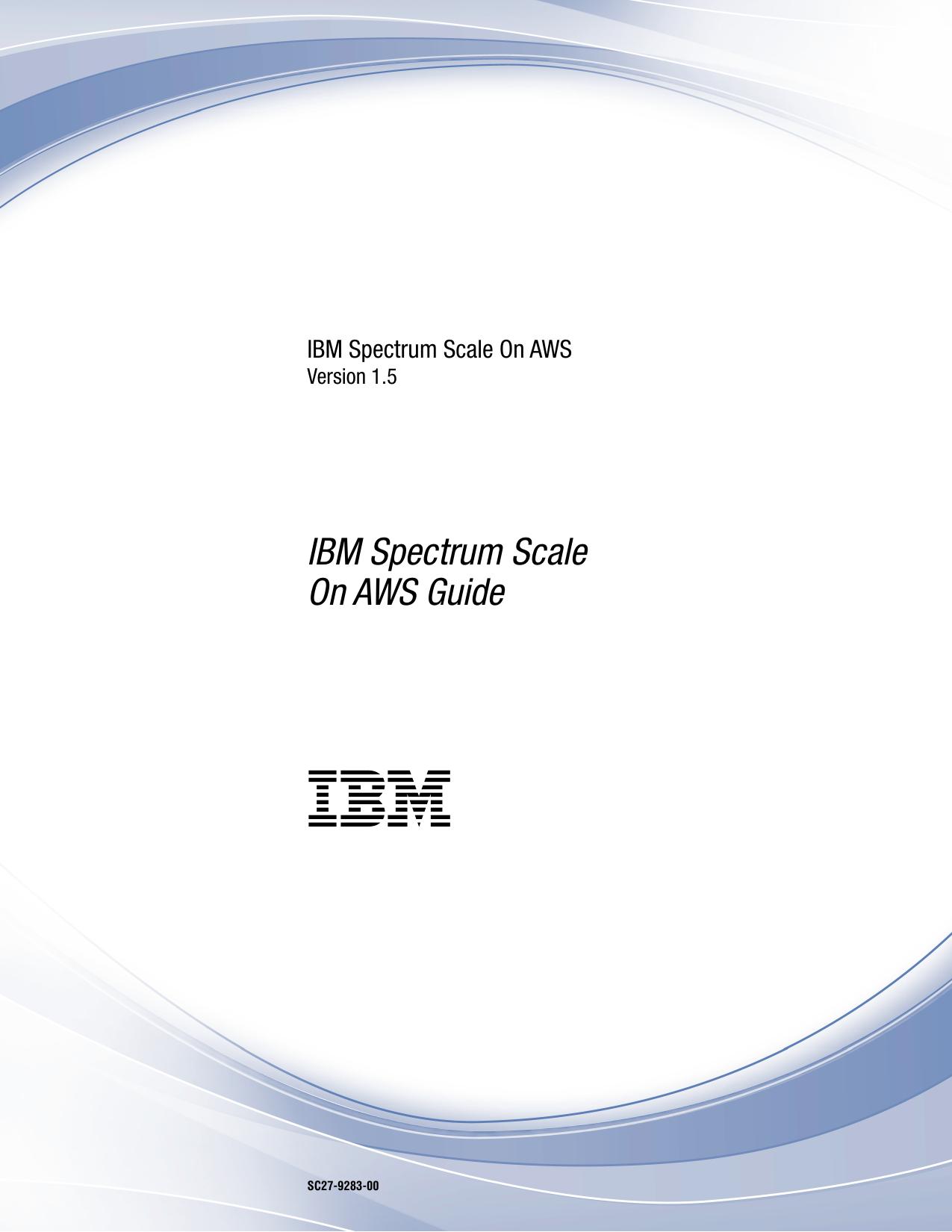 IBM Spectrum Scale On AWS
Version 1.5

IBM Spectrum Scale
On AWS Guide

IBM

SC27-9283-00